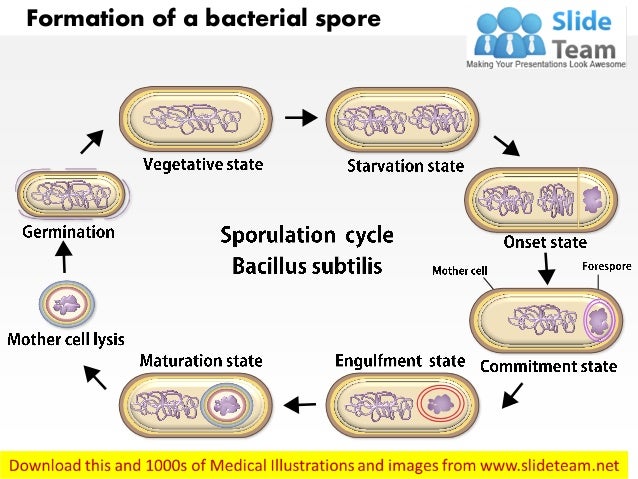 Formation of a bacterial spore

Slide Team
Making Your Presentations Look Awesome

Vegetative state

Starvation state

Onset state

Mother cell

Forespore

Commitment state

Engulfment state

Maturation state

Mother cell lysis

Germination

Sporulation cycle
Bacillus subtilis

Download this and 1000s of Medical Illustrations and images from www.slideteam.net